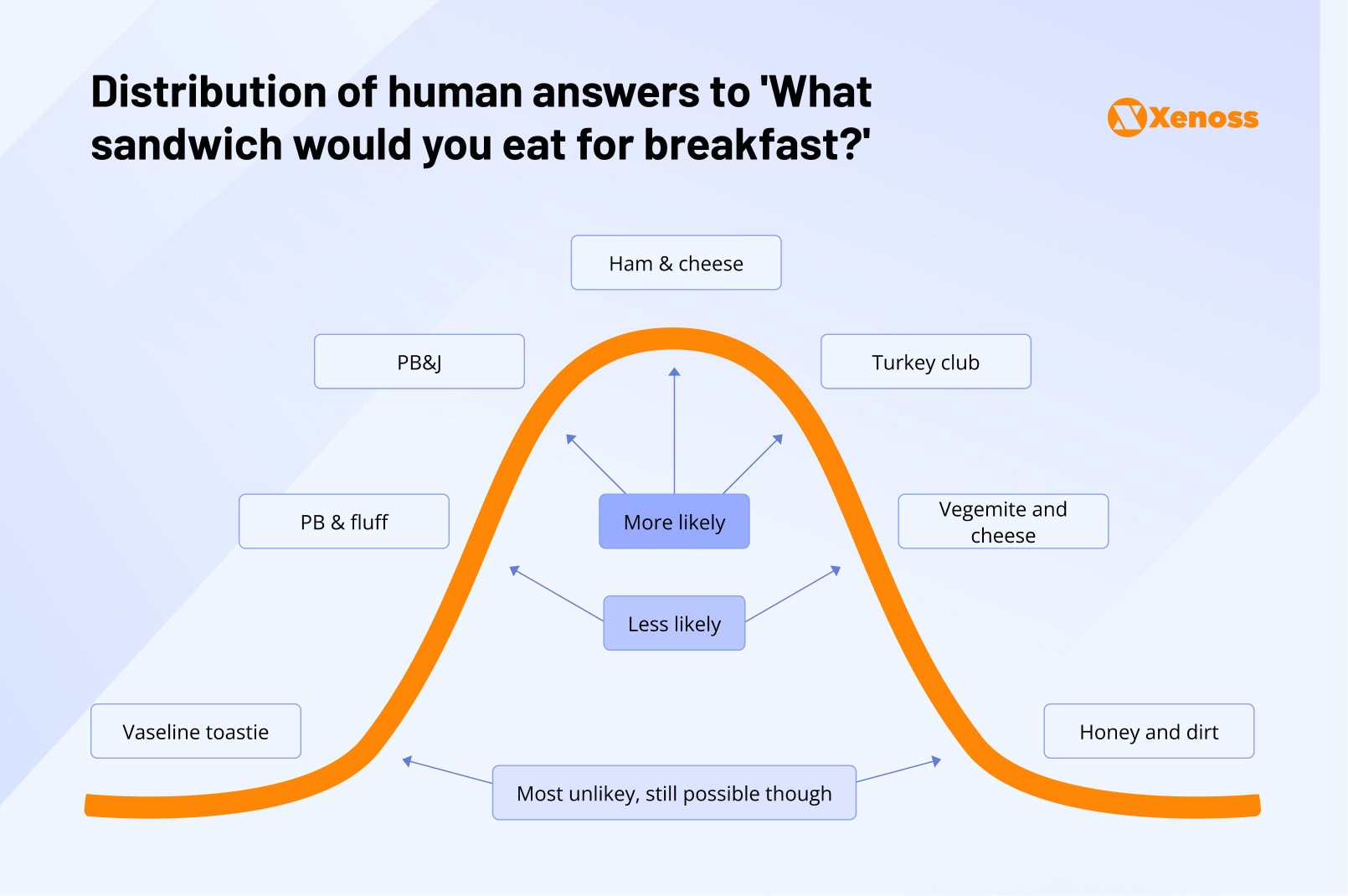 Distribution of human answers to 'What sandwich would you eat for breakfast?'

Xenoss

Ham & cheese

PB&J

Turkey club

PB & fluff

More likely

Vegemite and cheese

Less likely

Vaseline toastie

Honey and dirt

Most unlikey, still possible though